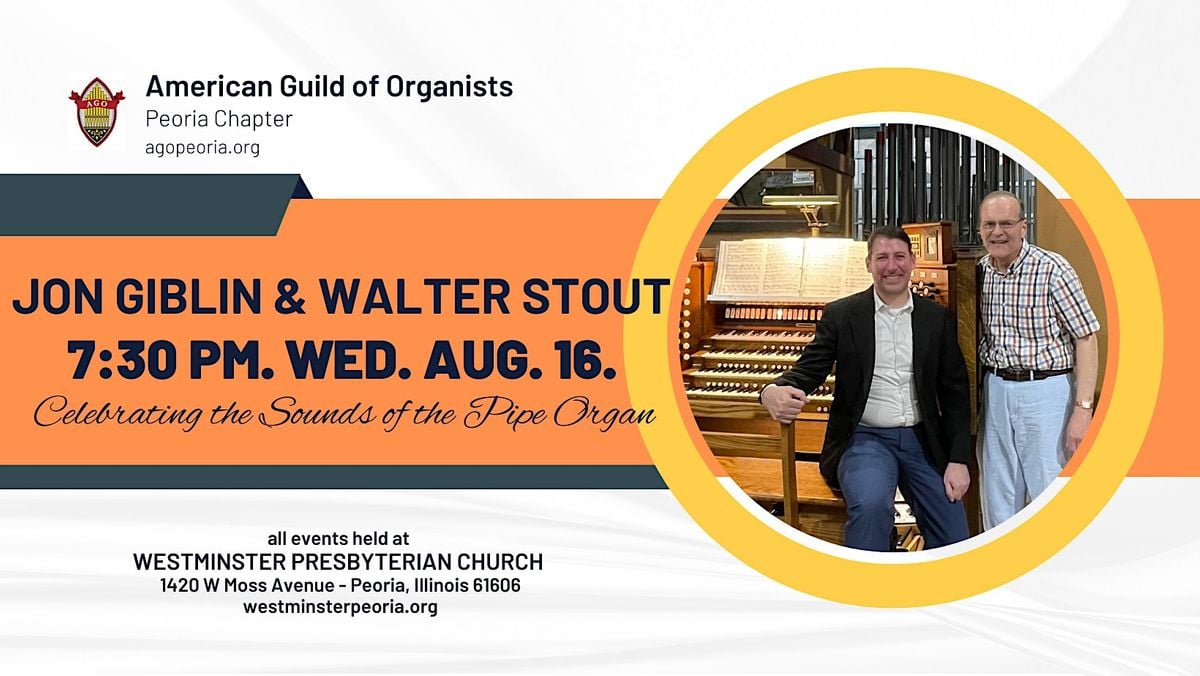 AGO

American Guild of Organists
Peoria Chapter
agopeoria.org

JON GIBLIN & WALTER STOUT
7:30 PM. WED. AUG. 16.
Celebrating the Sounds of the Pipe Organ

all events held at
WESTMINSTER PRESBYTERIAN CHURCH
1420 W Moss Avenue - Peoria, Illinois 61606
westminsterpeoria.org